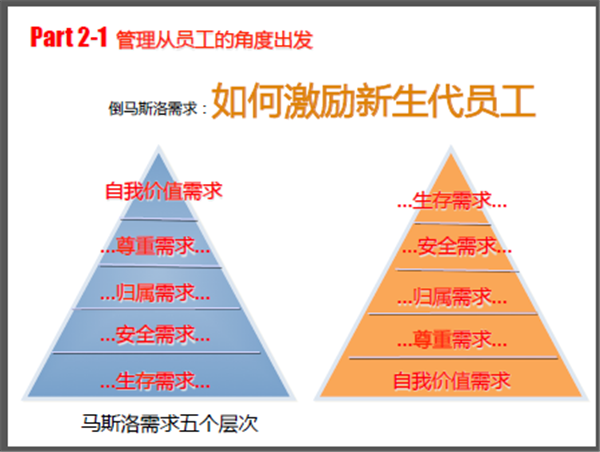 Part 2-1 管理从员工的角度出发

倒马斯洛需求：如何激励新生代员工

自我价值需求
…尊重需求…
…归属需求…
…安全需求…
…生存需求…

马斯洛需求五个层次

…生存需求…
…安全需求…
…归属需求…
…尊重需求…
自我价值需求